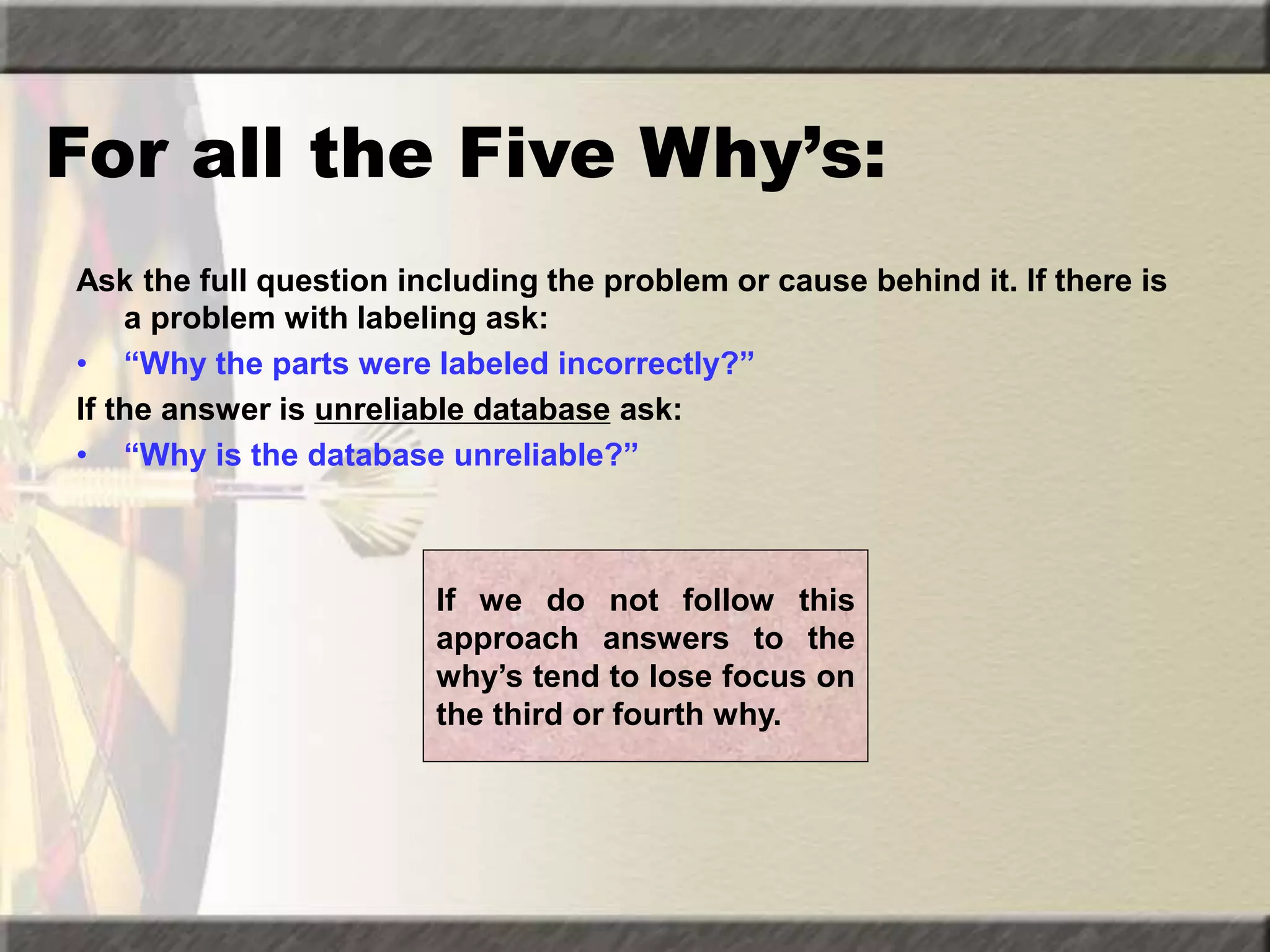 For all the Five Why’s:

Ask the full question including the problem or cause behind it. If there is a problem with labeling ask:

• “Why the parts were labeled incorrectly?”

If the answer is unreliable database ask:

• “Why is the database unreliable?”

If we do not follow this approach answers to the why’s tend to lose focus on the third or fourth why.